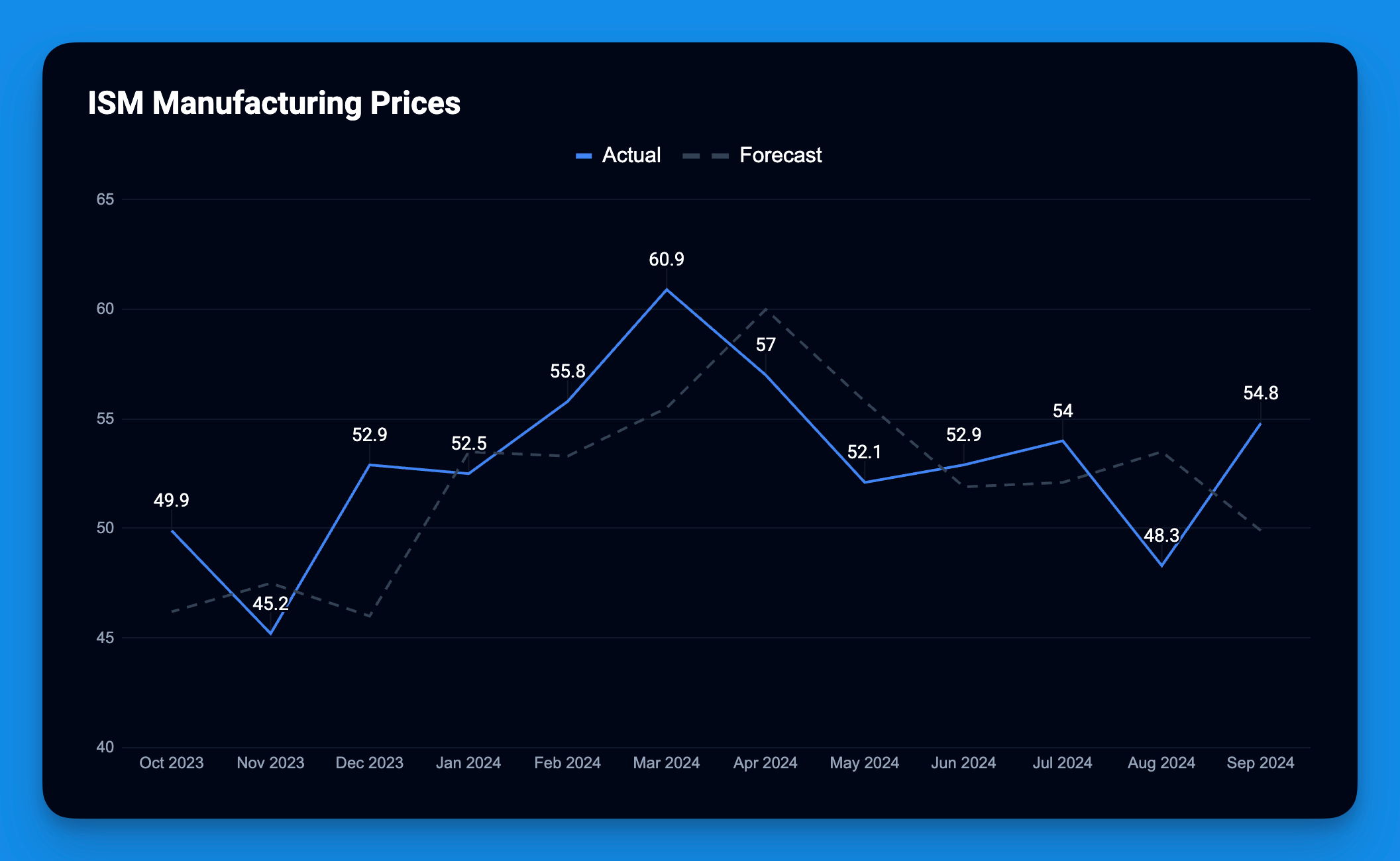 ISM Manufacturing Prices

Actual Forecast

65
60
55
50
45
40

49.9
45.2
52.9
52.5
55.8
60.9
57
52.1
52.9
54
48.3
54.8

Oct 2023 Nov 2023 Dec 2023 Jan 2024 Feb 2024 Mar 2024 Apr 2024 May 2024 Jun 2024 Jul 2024 Aug 2024 Sep 2024